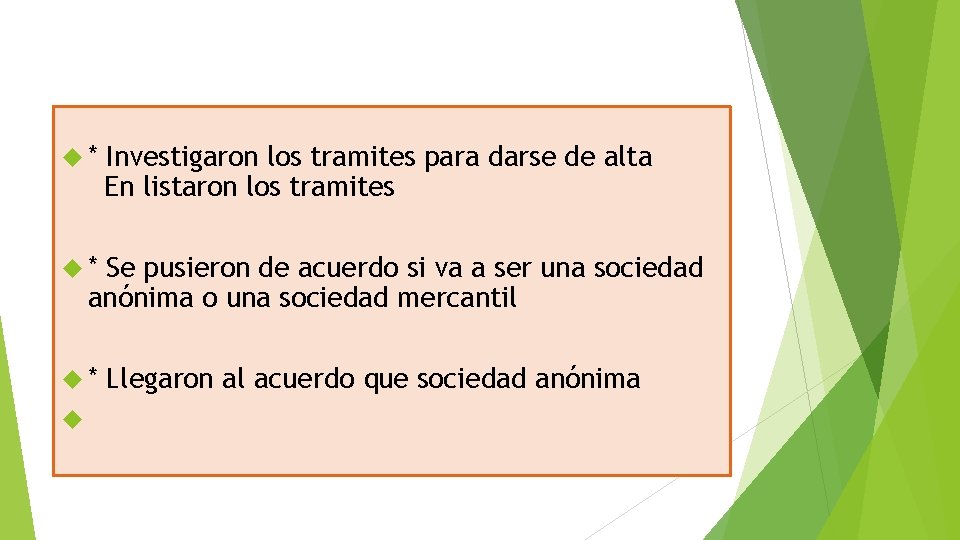 * Investigaron los tramites para darse de alta
En listaron los tramites

* Se pusieron de acuerdo si va a ser una sociedad anónima o una sociedad mercantil

* Llegaron al acuerdo que sociedad anónima